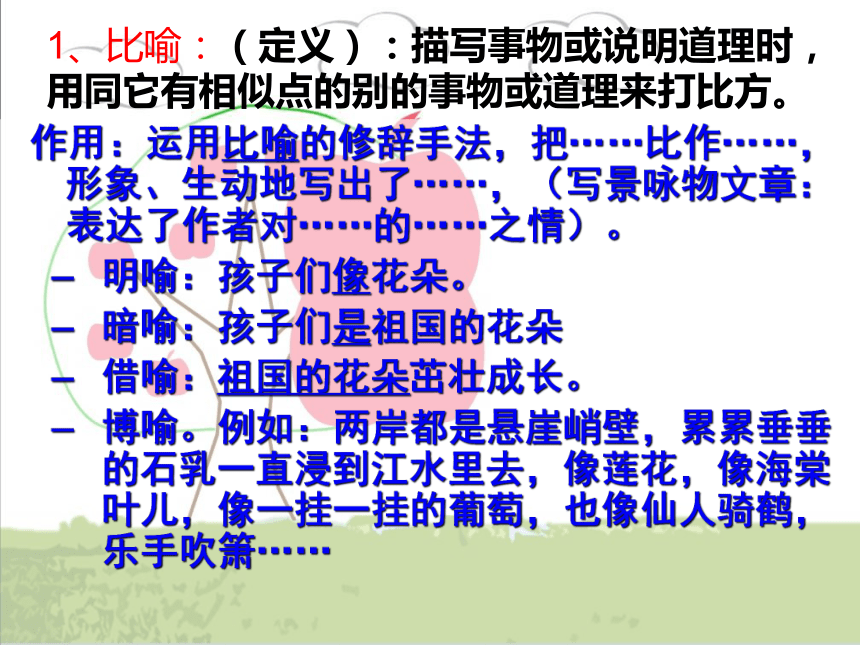 1、比喻：（定义）：描写事物或说明道理时，用同它有相似点的别的事物或道理来打比方。

作用：运用比喻的修辞手法，把……比作……，形象、生动地写出了……，（写景咏物文章：表达了作者对……的……之情）。

– 明喻：孩子们像花朵。

– 暗喻：孩子们是祖国的花朵

– 借喻：祖国的花朵茁壮成长。

– 博喻。例如：两岸都是悬崖峭壁，累累垂垂的石乳一直浸到江水里去，像莲花，像海棠叶儿，像一挂一挂的葡萄，也像仙人骑鹤，乐手吹箫……